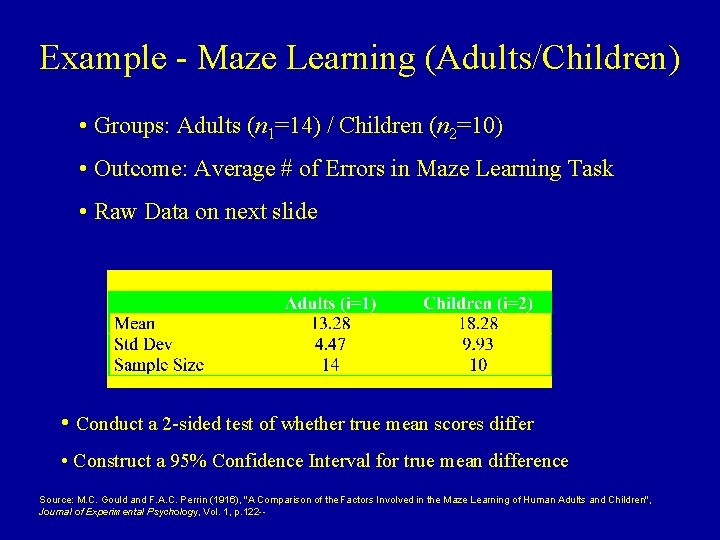 Example - Maze Learning (Adults/Children)

• Groups: Adults ($n_1$=14) / Children ($n_2$=10)

• Outcome: Average # of Errors in Maze Learning Task

• Raw Data on next slide

| | Adults (i=1) | Children (i=2) |
|---|---|---|
| Mean | 13.28 | 18.28 |
| Std Dev | 4.47 | 9.93 |
| Sample Size | 14 | 10 |

• Conduct a 2-sided test of whether true mean scores differ

• Construct a 95% Confidence Interval for true mean difference

Source: M.C. Gould and F.A.C. Perrin (1916), "A Comparison of the Factors Involved in the Maze Learning of Human Adults and Children", Journal of Experimental Psychology, Vol. 1, p.122-